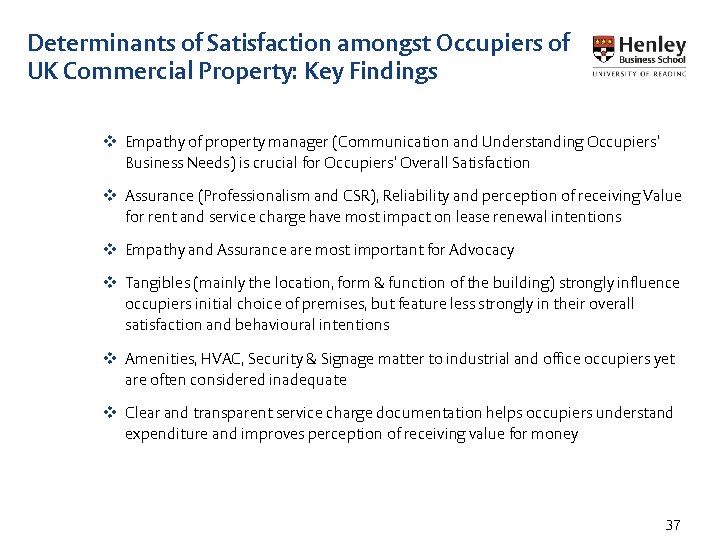 Determinants of Satisfaction amongst Occupiers of UK Commercial Property: Key Findings

Henley Business School
UNIVERSITY OF READING

❖ Empathy of property manager (Communication and Understanding Occupiers' Business Needs) is crucial for Occupiers' Overall Satisfaction

❖ Assurance (Professionalism and CSR), Reliability and perception of receiving Value for rent and service charge have most impact on lease renewal intentions

❖ Empathy and Assurance are most important for Advocacy

❖ Tangibles (mainly the location, form & function of the building) strongly influence occupiers initial choice of premises, but feature less strongly in their overall satisfaction and behavioural intentions

❖ Amenities, HVAC, Security & Signage matter to industrial and office occupiers yet are often considered inadequate

❖ Clear and transparent service charge documentation helps occupiers understand expenditure and improves perception of receiving value for money

37